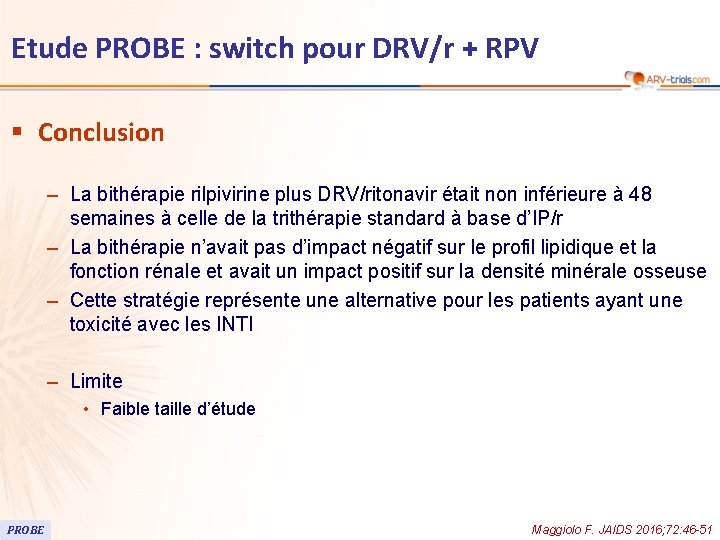 Etude PROBE : switch pour DRV/r + RPV

ARV-trials.com

▪ Conclusion

– La bithérapie rilpivirine plus DRV/ritonavir était non inférieure à 48 semaines à celle de la trithérapie standard à base d'IP/r

– La bithérapie n'avait pas d'impact négatif sur le profil lipidique et la fonction rénale et avait un impact positif sur la densité minérale osseuse

– Cette stratégie représente une alternative pour les patients ayant une toxicité avec les INTI

– Limite

• Faible taille d'étude

PROBE

Maggiolo F. JAIDS 2016;72:46-51